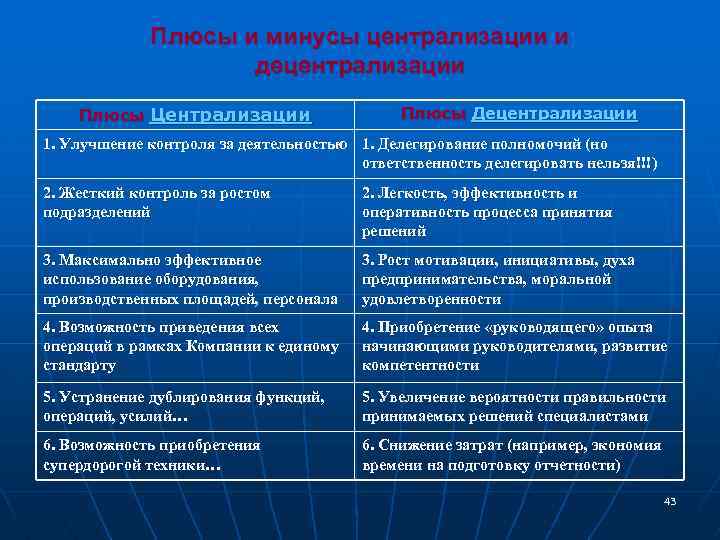 Плюсы и минусы централизации и децентрализации

| Плюсы Централизации | Плюсы Децентрализации |
|---|---|
| 1. Улучшение контроля за деятельностью | 1. Делегирование полномочий (но ответственность делегировать нельзя!!!) |
| 2. Жесткий контроль за ростом подразделений | 2. Легкость, эффективность и оперативность процесса принятия решений |
| 3. Максимально эффективное использование оборудования, производственных площадей, персонала | 3. Рост мотивации, инициативы, духа предпринимательства, моральной удовлетворенности |
| 4. Возможность приведения всех операций в рамках Компании к единому стандарту | 4. Приобретение «руководящего» опыта начинающими руководителями, развитие компетентности |
| 5. Устранение дублирования функций, операций, усилий… | 5. Увеличение вероятности правильности принимаемых решений специалистами |
| 6. Возможность приобретения супердорогой техники… | 6. Снижение затрат (например, экономия времени на подготовку отчетности) |

43